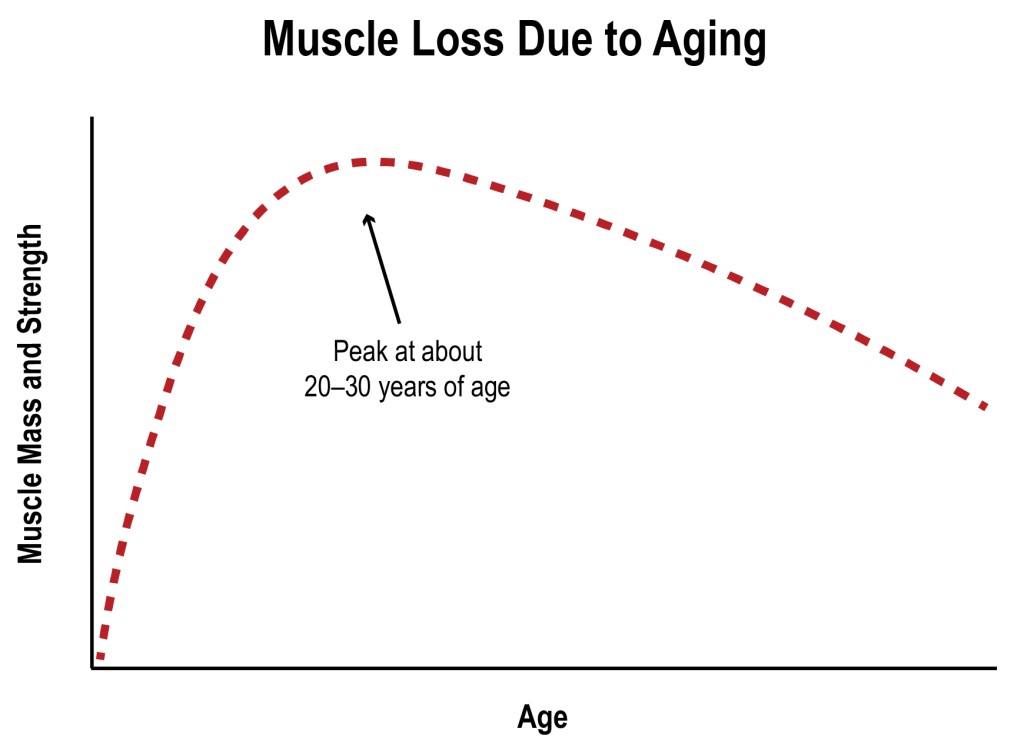 Muscle Loss Due to Aging

Muscle Mass and Strength

Peak at about 20–30 years of age

Age